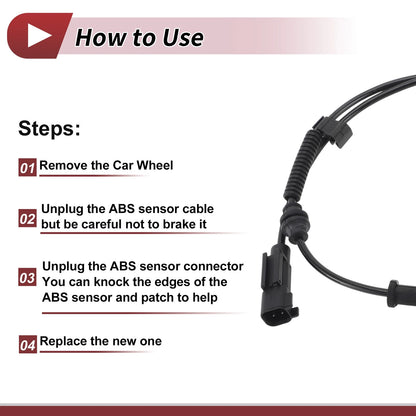 How to Use

Steps:

01 Remove the Car Wheel

02 Unplug the ABS sensor cable but be careful not to brake it

03 Unplug the ABS sensor connector You can knock the edges of the ABS sensor and patch to help

04 Replace the new one